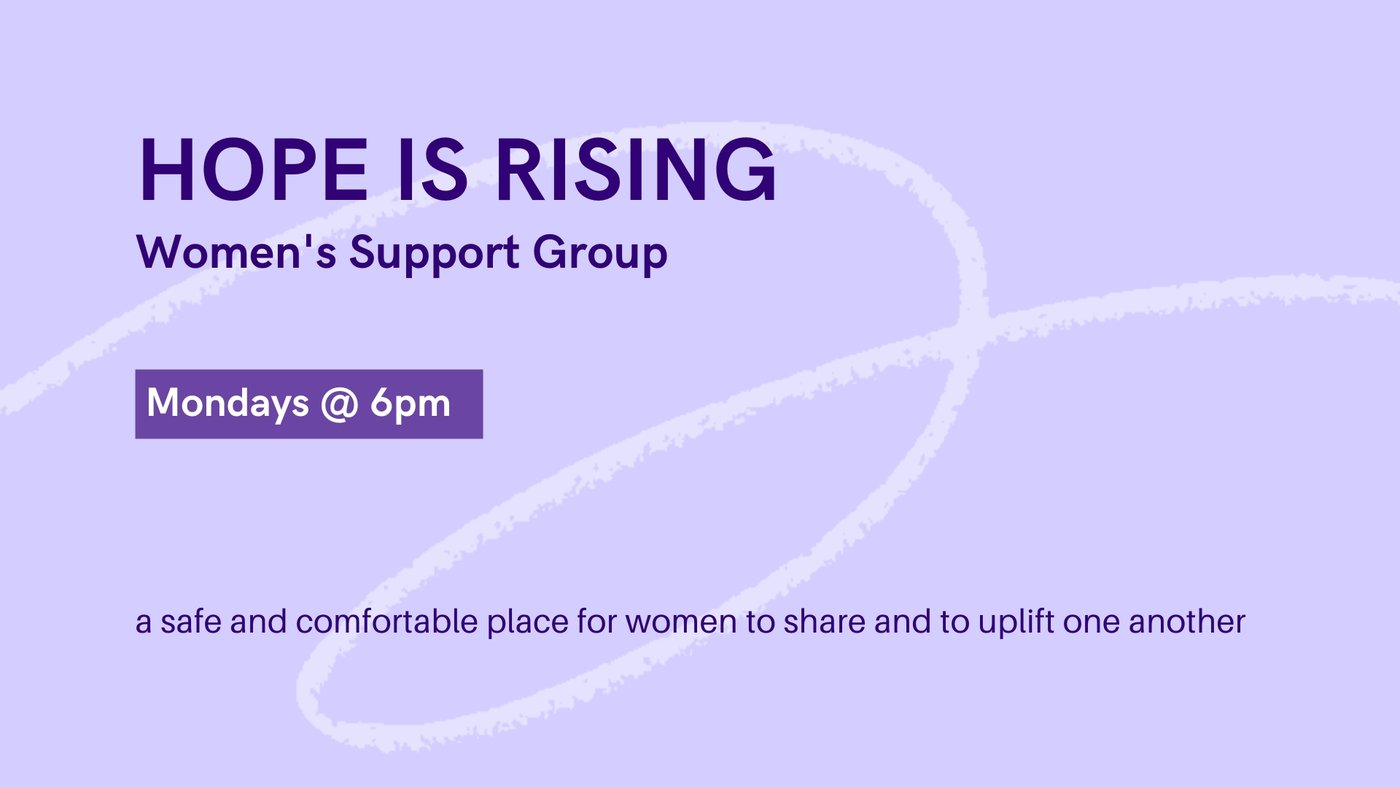 HOPE IS RISING
Women's Support Group

Mondays @ 6pm

a safe and comfortable place for women to share and to uplift one another